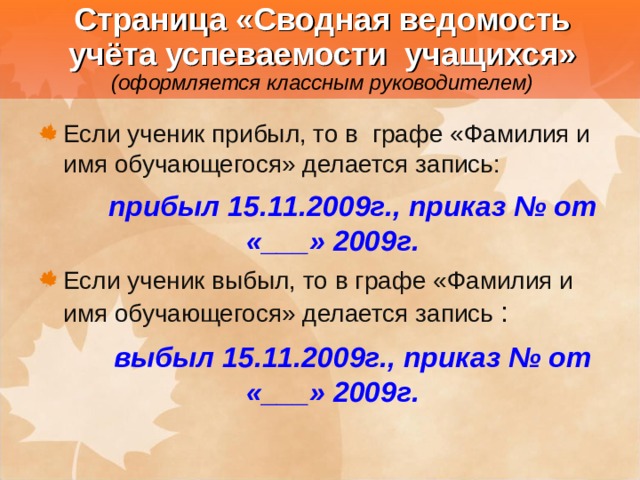 Страница «Сводная ведомость учёта успеваемости учащихся»
(оформляется классным руководителем)

Если ученик прибыл, то в графе «Фамилия и имя обучающегося» делается запись:

прибыл 15.11.2009г., приказ № от «___» 2009г.

Если ученик выбыл, то в графе «Фамилия и имя обучающегося» делается запись :

выбыл 15.11.2009г., приказ № от «___» 2009г.